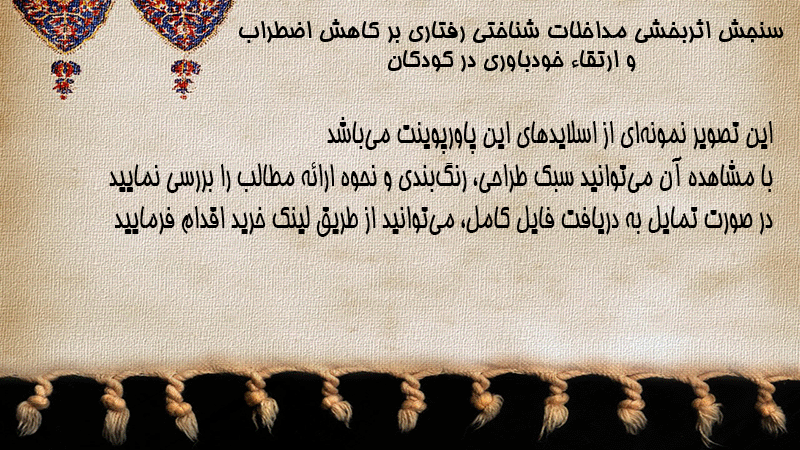 سنجش اثربخشی مداخلات شناختی رفتاری بر کاهش اضطراب و ارتقاء خودباوری در کودکان

این تصویر نمونه‌ای از اسلایدهای این پاورپوینت می‌باشد
با مشاهده آن می‌توانید سبک طراحی، رنگ‌بندی و نحوه ارائه مطالب را بررسی نمایید
در صورت تمایل به دریافت فایل کامل، می‌توانید از طریق لینک خرید اقدام فرمایید